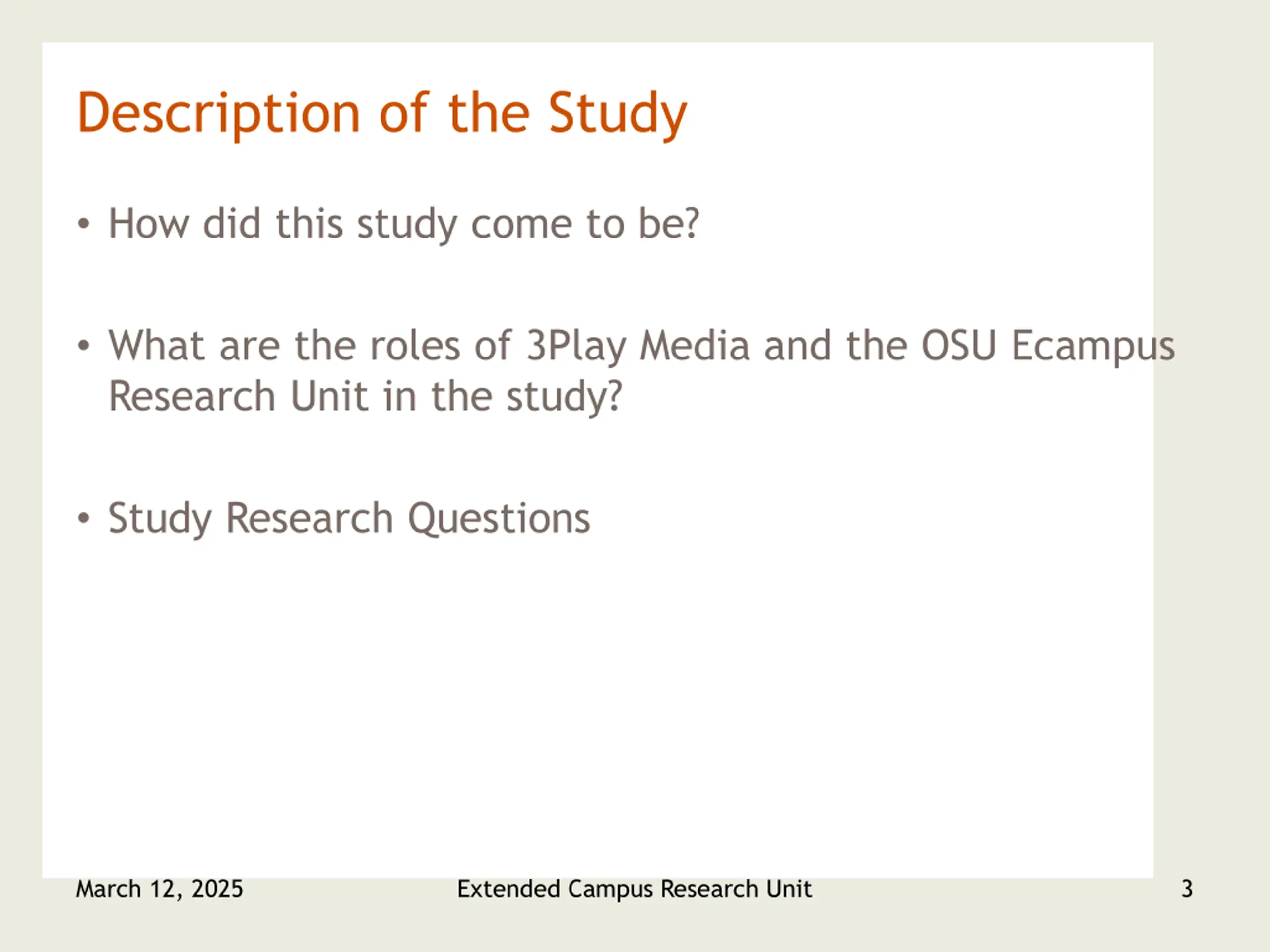 Description of the Study

• How did this study come to be?

• What are the roles of 3Play Media and the OSU Ecampus Research Unit in the study?

• Study Research Questions

March 12, 2025

Extended Campus Research Unit

3